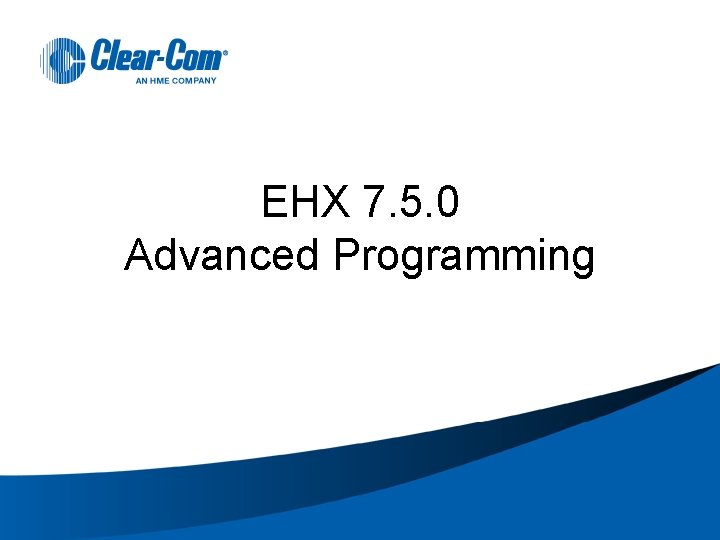 Clear-Com®
AN HME COMPANY

EHX 7.5.0
Advanced Programming